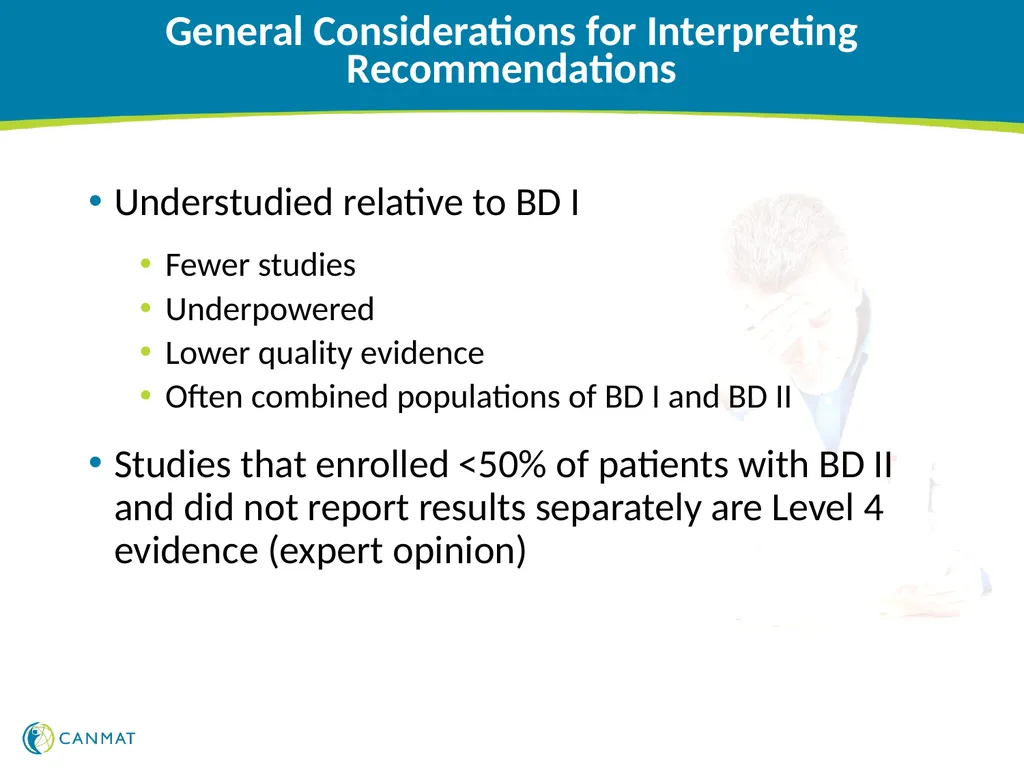 General Considerations for Interpreting Recommendations

• Understudied relative to BD I
  • Fewer studies
  • Underpowered
  • Lower quality evidence
  • Often combined populations of BD I and BD II

• Studies that enrolled <50% of patients with BD II and did not report results separately are Level 4 evidence (expert opinion)

CANMAT